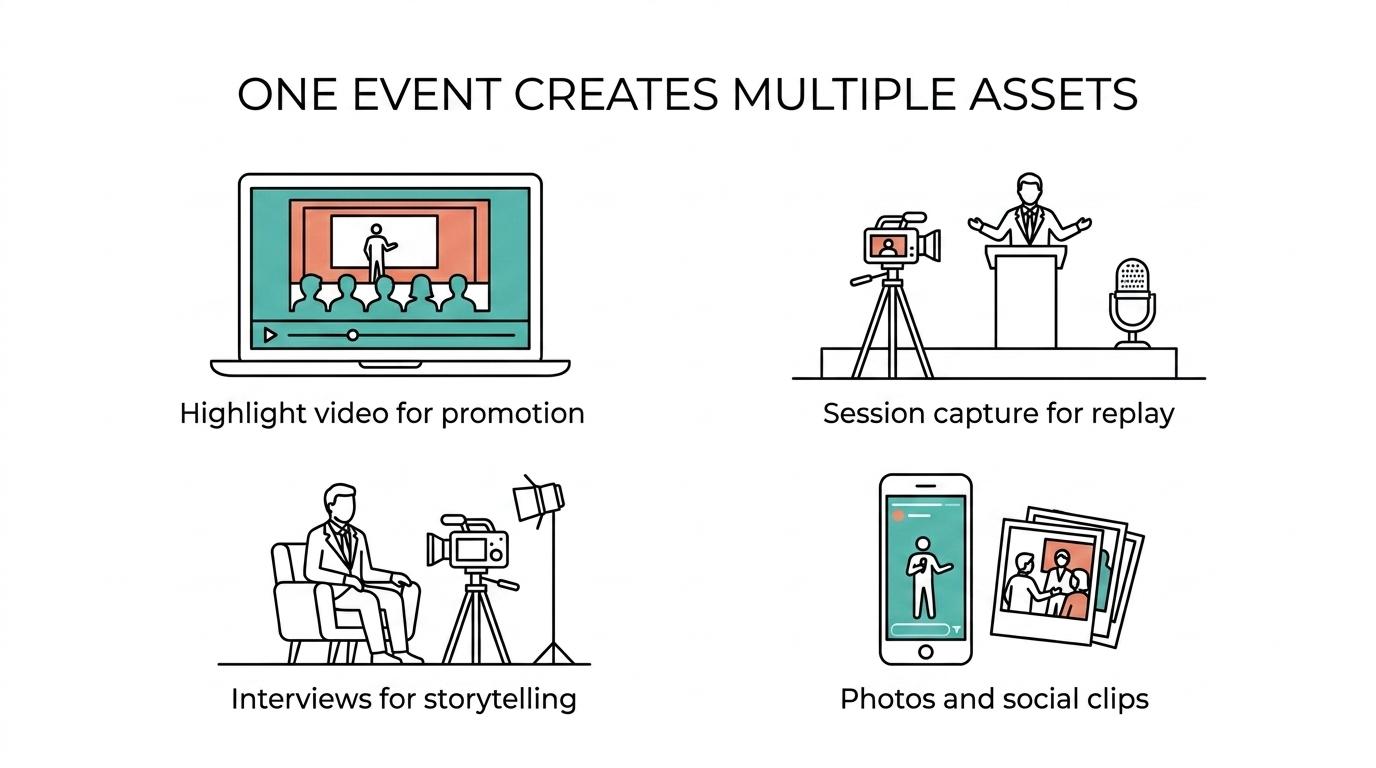 ONE EVENT CREATES MULTIPLE ASSETS

Highlight video for promotion

Session capture for replay

Interviews for storytelling

Photos and social clips